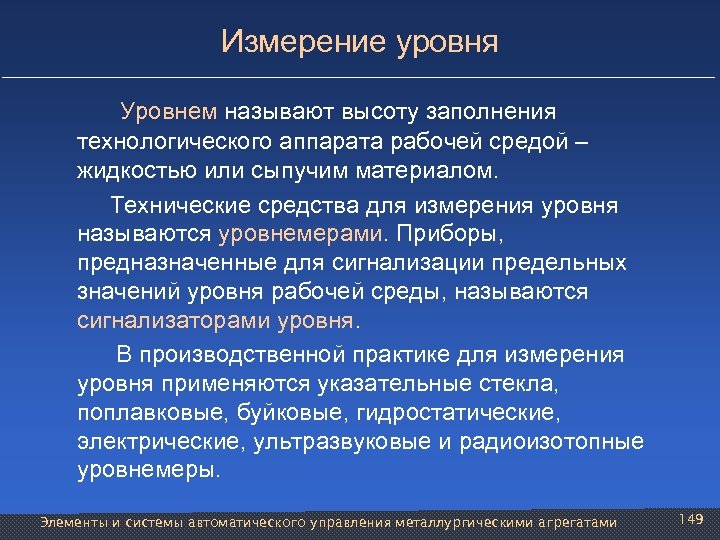 Измерение уровня

Уровнем называют высоту заполнения технологического аппарата рабочей средой – жидкостью или сыпучим материалом.

Технические средства для измерения уровня называются уровнемерами. Приборы, предназначенные для сигнализации предельных значений уровня рабочей среды, называются сигнализаторами уровня.

В производственной практике для измерения уровня применяются указательные стекла, поплавковые, буйковые, гидростатические, электрические, ультразвуковые и радиоизотопные уровнемеры.

Элементы и системы автоматического управления металлургическими агрегатами

149